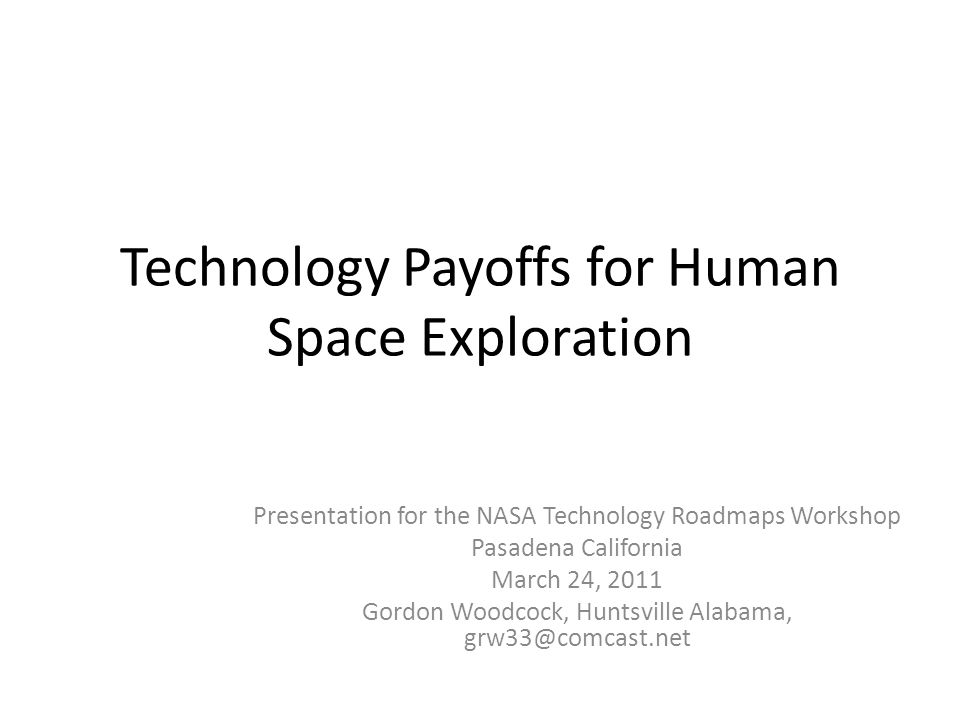 Technology Payoffs for Human Space Exploration

Presentation for the NASA Technology Roadmaps Workshop
Pasadena California
March 24, 2011
Gordon Woodcock, Huntsville Alabama, grw33@comcast.net